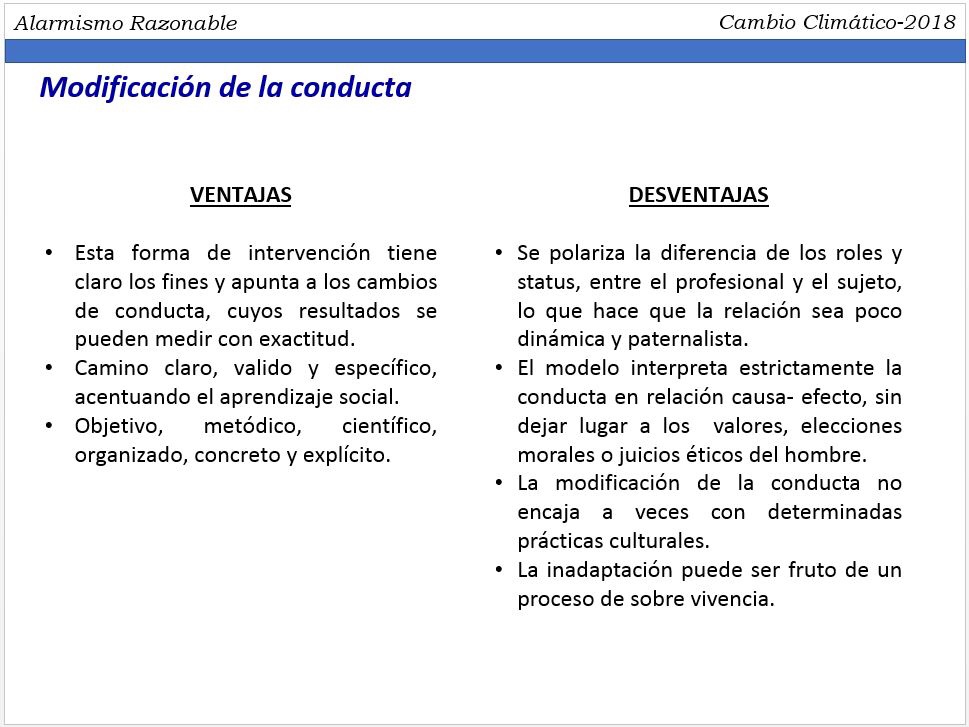 Alarmismo Razonable

Cambio Climático-2018

Modificación de la conducta

VENTAJAS

• Esta forma de intervención tiene claro los fines y apunta a los cambios de conducta, cuyos resultados se pueden medir con exactitud.
• Camino claro, valido y específico, acentuando el aprendizaje social.
• Objetivo, metódico, científico, organizado, concreto y explícito.

DESVENTAJAS

• Se polariza la diferencia de los roles y status, entre el profesional y el sujeto, lo que hace que la relación sea poco dinámica y paternalista.
• El modelo interpreta estrictamente la conducta en relación causa- efecto, sin dejar lugar a los valores, elecciones morales o juicios éticos del hombre.
• La modificación de la conducta no encaja a veces con determinadas prácticas culturales.
• La inadaptación puede ser fruto de un proceso de sobre vivencia.